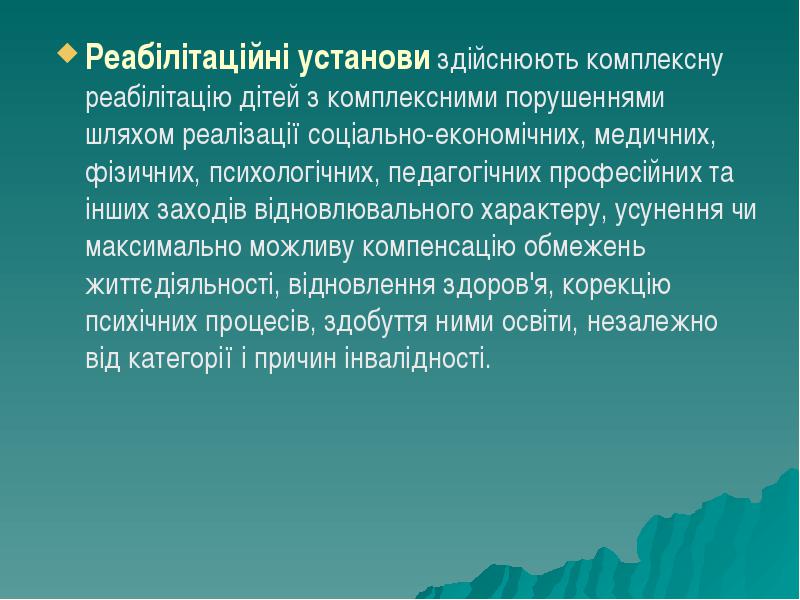 Реабілітаційні установи здійснюють комплексну реабілітацію дітей з комплексними порушеннями шляхом реалізації соціально-економічних, медичних, фізичних, психологічних, педагогічних професійних та інших заходів відновлювального характеру, усунення чи максимально можливу компенсацію обмежень життєдіяльності, відновлення здоров'я, корекцію психічних процесів, здобуття ними освіти, незалежно від категорії і причин інвалідності.